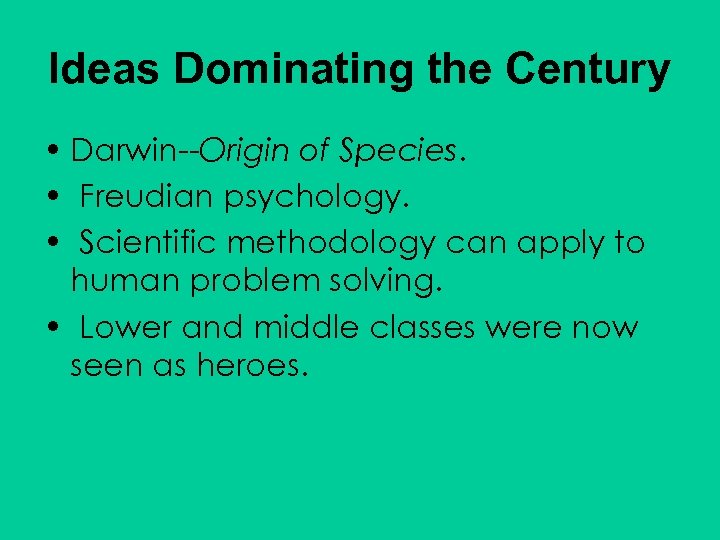 Ideas Dominating the Century

• Darwin--Origin of Species.
• Freudian psychology.
• Scientific methodology can apply to human problem solving.
• Lower and middle classes were now seen as heroes.